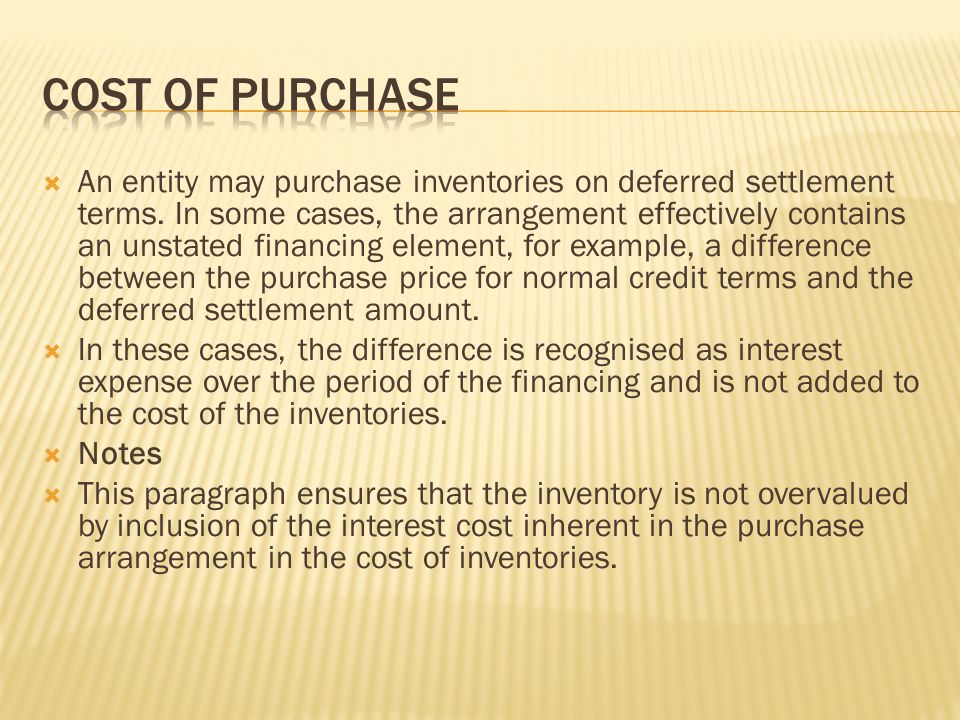 COST OF PURCHASE

An entity may purchase inventories on deferred settlement terms. In some cases, the arrangement effectively contains an unstated financing element, for example, a difference between the purchase price for normal credit terms and the deferred settlement amount.

In these cases, the difference is recognised as interest expense over the period of the financing and is not added to the cost of the inventories.

Notes

This paragraph ensures that the inventory is not overvalued by inclusion of the interest cost inherent in the purchase arrangement in the cost of inventories.